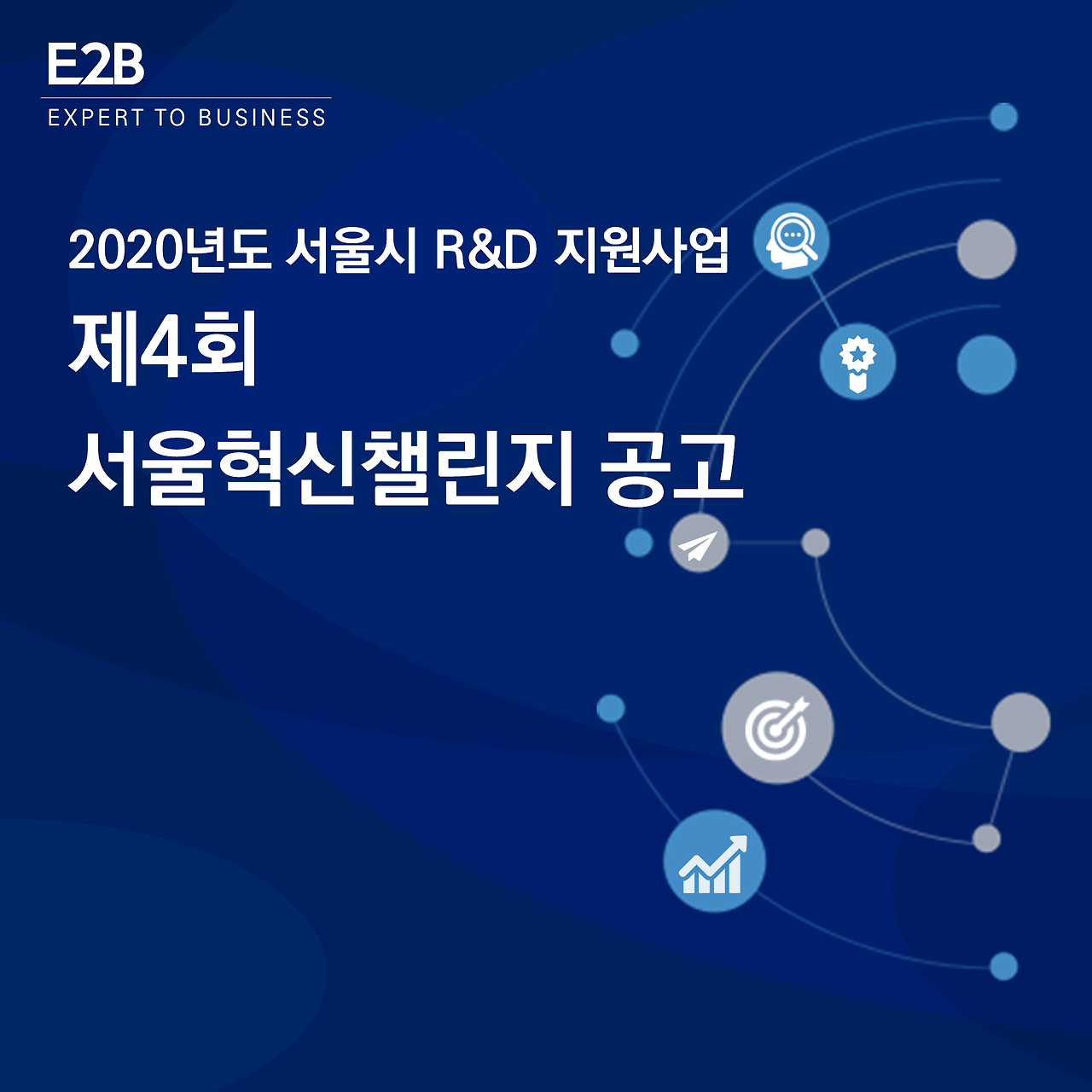 E2B
EXPERT TO BUSINESS

2020년도 서울시 R&D 지원사업
제4회
서울혁신챌린지 공고